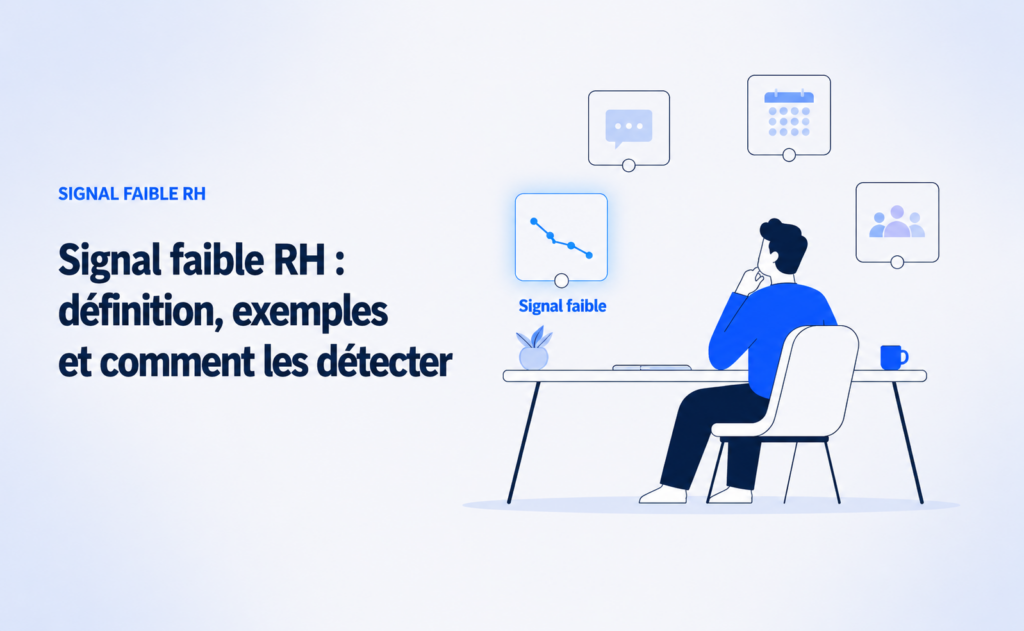 SIGNAL FAIBLE RH

Signal faible RH : définition, exemples et comment les détecter

Signal faible